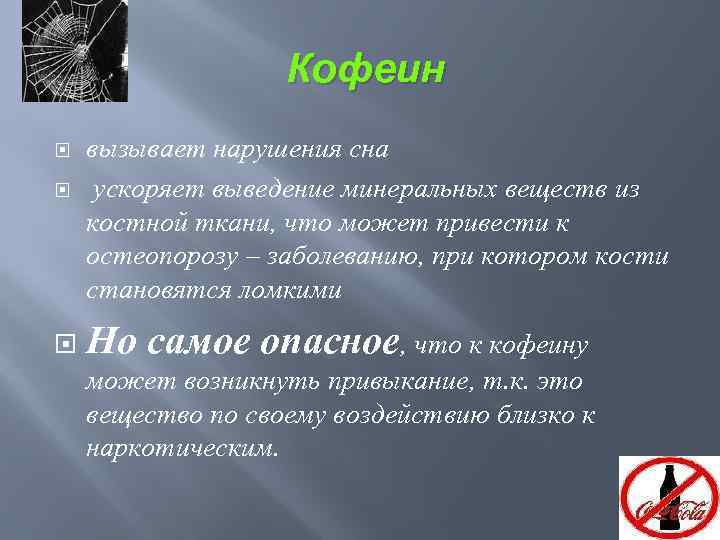 Кофеин

вызывает нарушения сна

ускоряет выведение минеральных веществ из костной ткани, что может привести к остеопорозу – заболеванию, при котором кости становятся ломкими

Но самое опасное, что к кофеину может возникнуть привыкание, т.к. это вещество по своему воздействию близко к наркотическим.

Coca-Cola